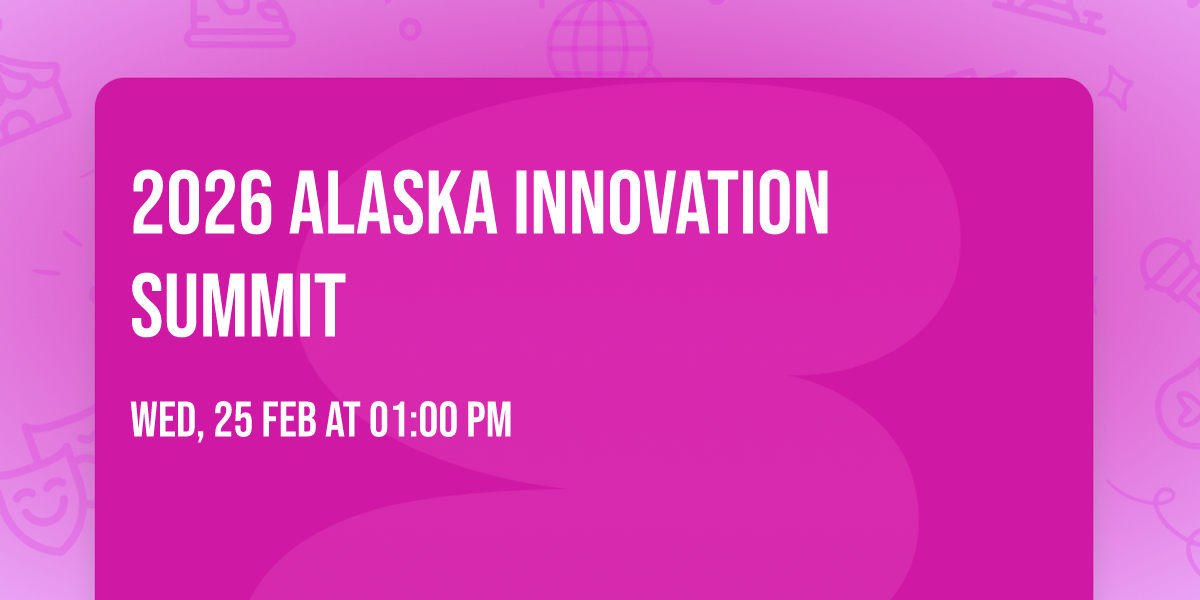 2026 ALASKA INNOVATION SUMMIT

WED, 25 FEB AT 01:00 PM